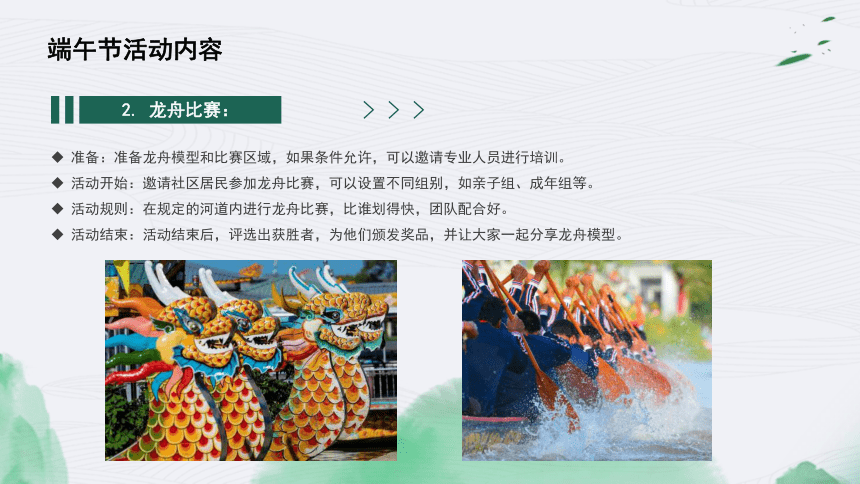 端午节活动内容

2. 龙舟比赛：

◆ 准备：准备龙舟模型和比赛区域，如果条件允许，可以邀请专业人员进行培训。
◆ 活动开始：邀请社区居民参加龙舟比赛，可以设置不同组别，如亲子组、成年组等。
◆ 活动规则：在规定的河道内进行龙舟比赛，比谁划得快，团队配合好。
◆ 活动结束：活动结束后，评选出获胜者，为他们颁发奖品，并让大家一起分享龙舟模型。